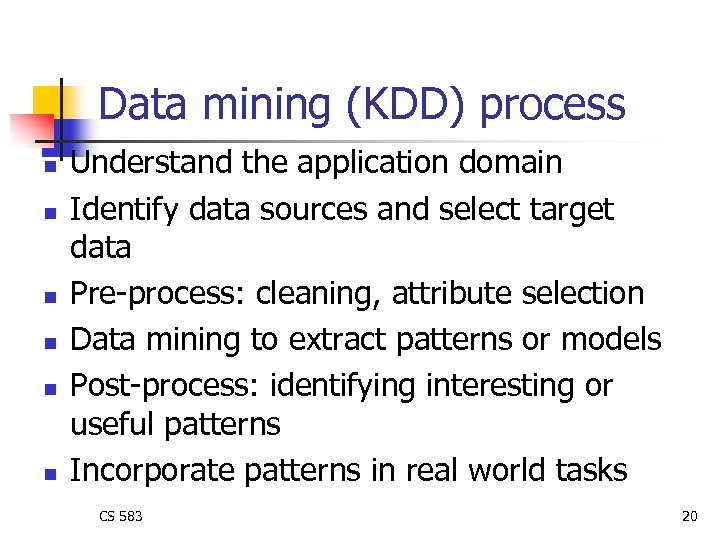 Data mining (KDD) process

- Understand the application domain
- Identify data sources and select target data
- Pre-process: cleaning, attribute selection
- Data mining to extract patterns or models
- Post-process: identifying interesting or useful patterns
- Incorporate patterns in real world tasks

CS 583

20